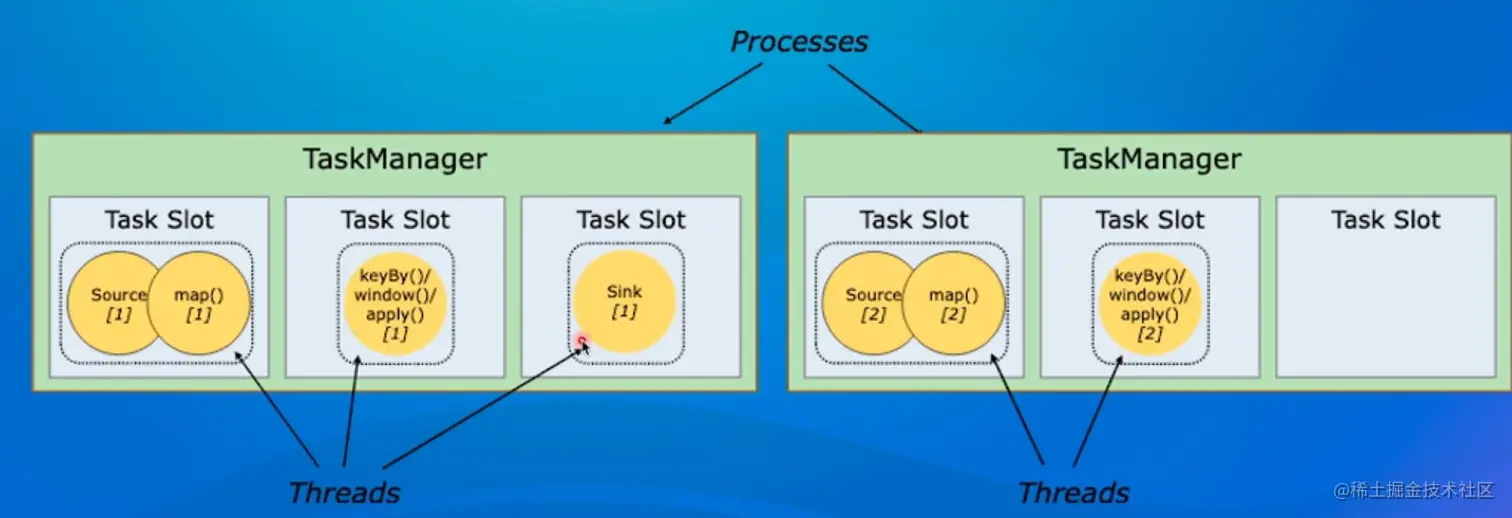 Processes

TaskManager

Task Slot

Source
[1]

map()
[1]

Task Slot

keyBy()/
window()/
apply()
[1]

Task Slot

Sink
[1]

TaskManager

Task Slot

Source
[2]

map()
[2]

Task Slot

keyBy()/
window()/
apply()
[2]

Task Slot

Threads

Threads

@稀土掘金技术社区